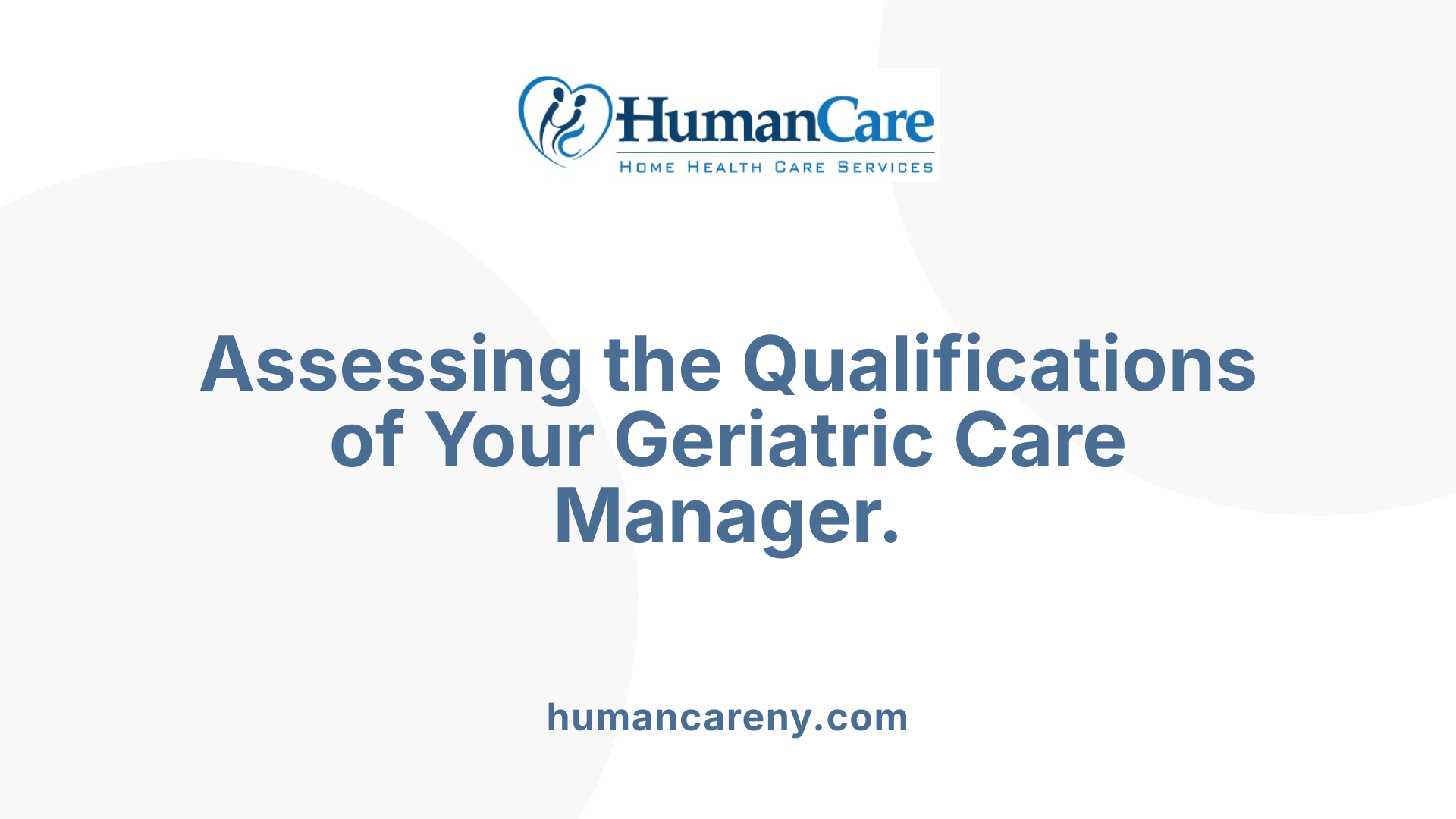 HumanCare
HOME HEALTH CARE SERVICES

Assessing the Qualifications of Your Geriatric Care Manager.

humancareny.com